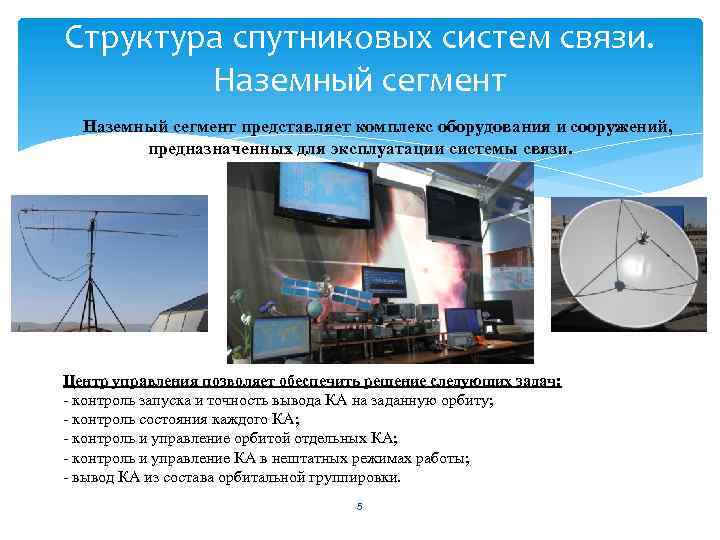 Структура спутниковых систем связи. Наземный сегмент

Наземный сегмент представляет комплекс оборудования и сооружений, предназначенных для эксплуатации системы связи.

Центр управления позволяет обеспечить решение следующих задач:
- контроль запуска и точность вывода КА на заданную орбиту;
- контроль состояния каждого КА;
- контроль и управление орбитой отдельных КА;
- контроль и управление КА в нештатных режимах работы;
- вывод КА из состава орбитальной группировки.

5